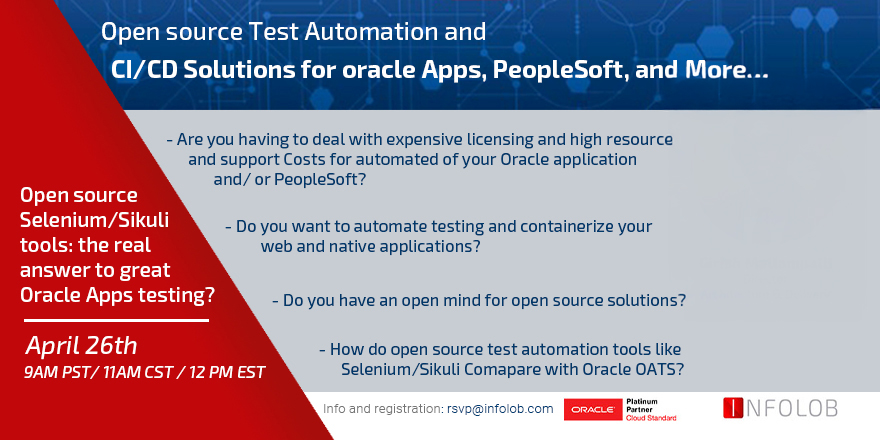 Open source Test Automation and

CI/CD Solutions for oracle Apps, PeopleSoft, and More...

- Are you having to deal with expensive licensing and high resource and support Costs for automated of your Oracle application and/ or PeopleSoft?

- Do you want to automate testing and containerize your web and native applications?

- Do you have an open mind for open source solutions?

- How do open source test automation tools like Selenium/Sikuli Comapare with Oracle OATS?

Open source Selenium/Sikuli tools: the real answer to great Oracle Apps testing?

April 26th

9AM PST/ 11AM CST / 12 PM EST

Info and registration: rsvp@infolob.com

ORACLE

Platinum Partner

Cloud Standard

INFOLOB